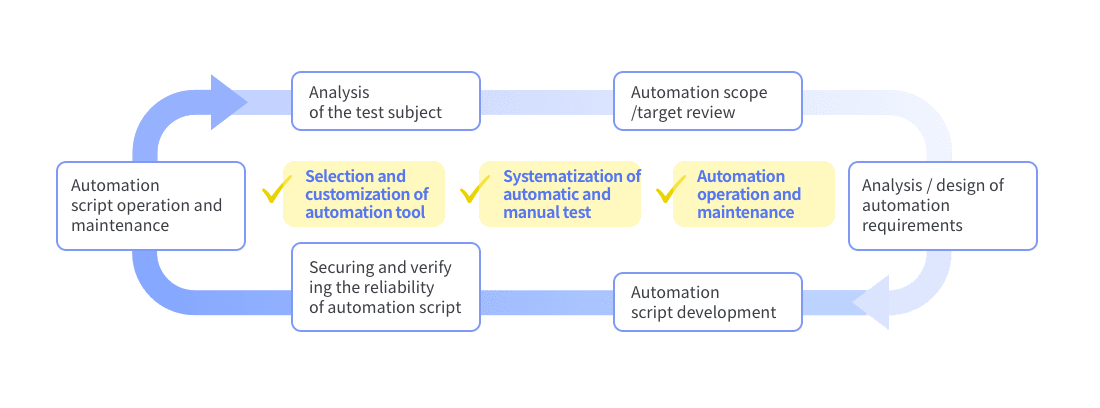 Analysis of the test subject

Automation scope /target review

Automation script operation and maintenance

Selection and customization of automation tool

Systematization of automatic and manual test

Automation operation and maintenance

Analysis / design of automation requirements

Securing and verify ing the reliability of automation script

Automation script development